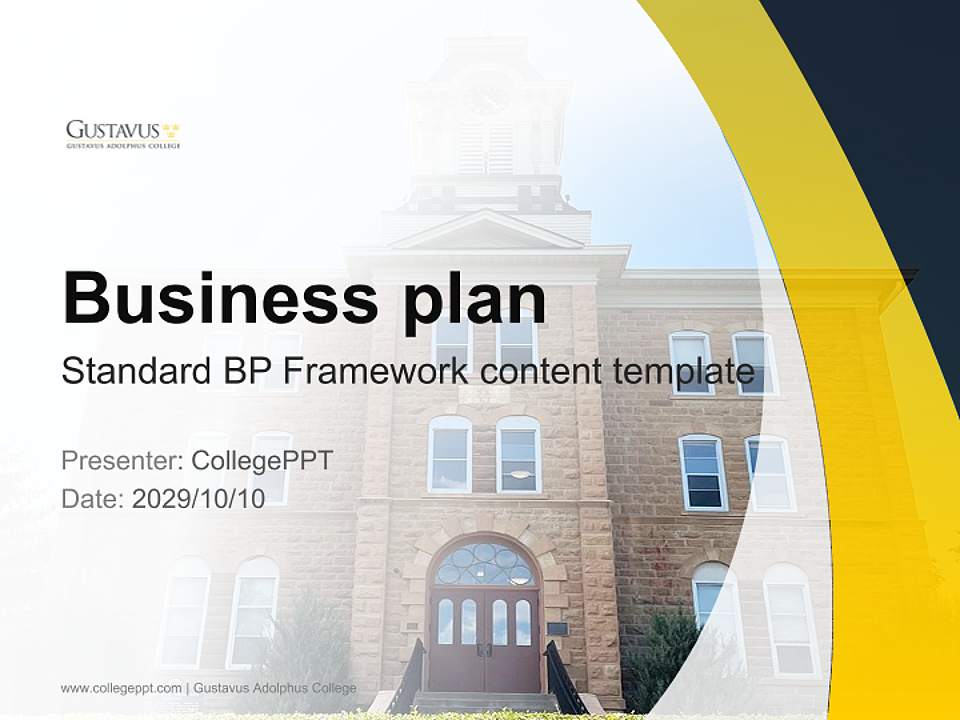 GUSTAVUS
GUSTAVUS ADOLPHUS COLLEGE

Business plan
Standard BP Framework content template

Presenter: CollegePPT
Date: 2029/10/10

www.collegeppt.com | Gustavus Adolphus College